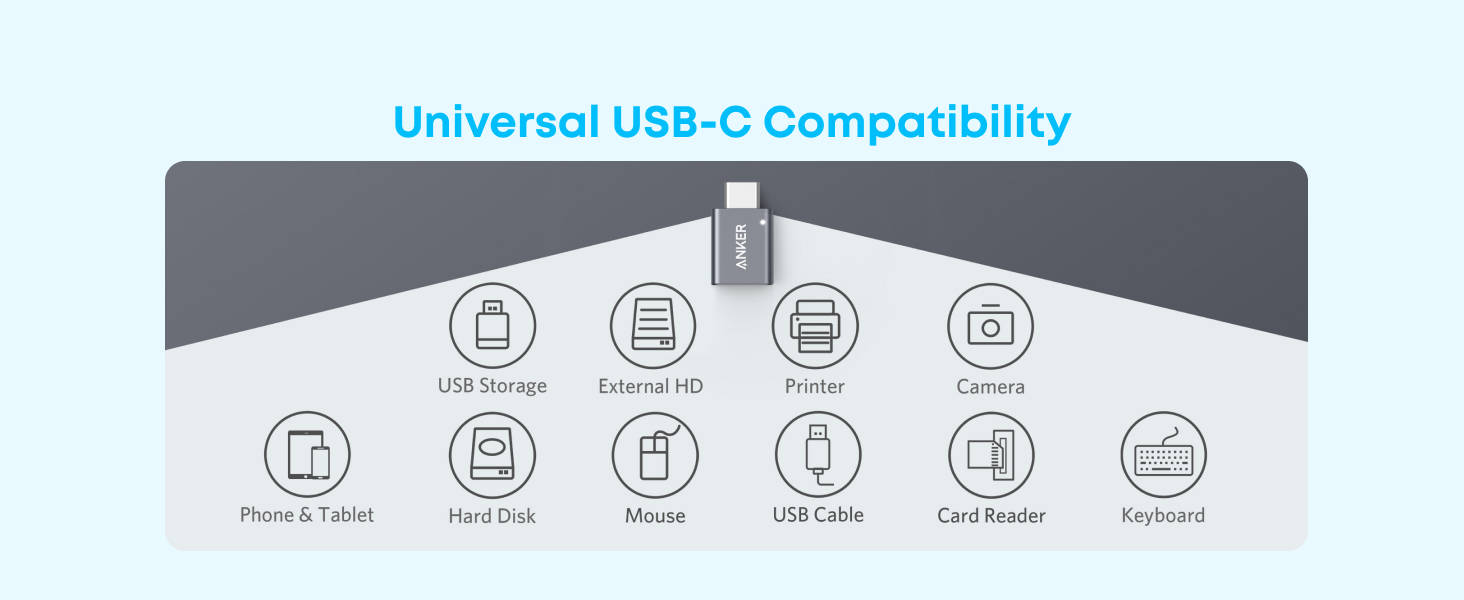 Universal USB-C Compatibility

ANKER

USB Storage
External HD
Printer
Camera

Phone & Tablet
Hard Disk
Mouse
USB Cable
Card Reader
Keyboard